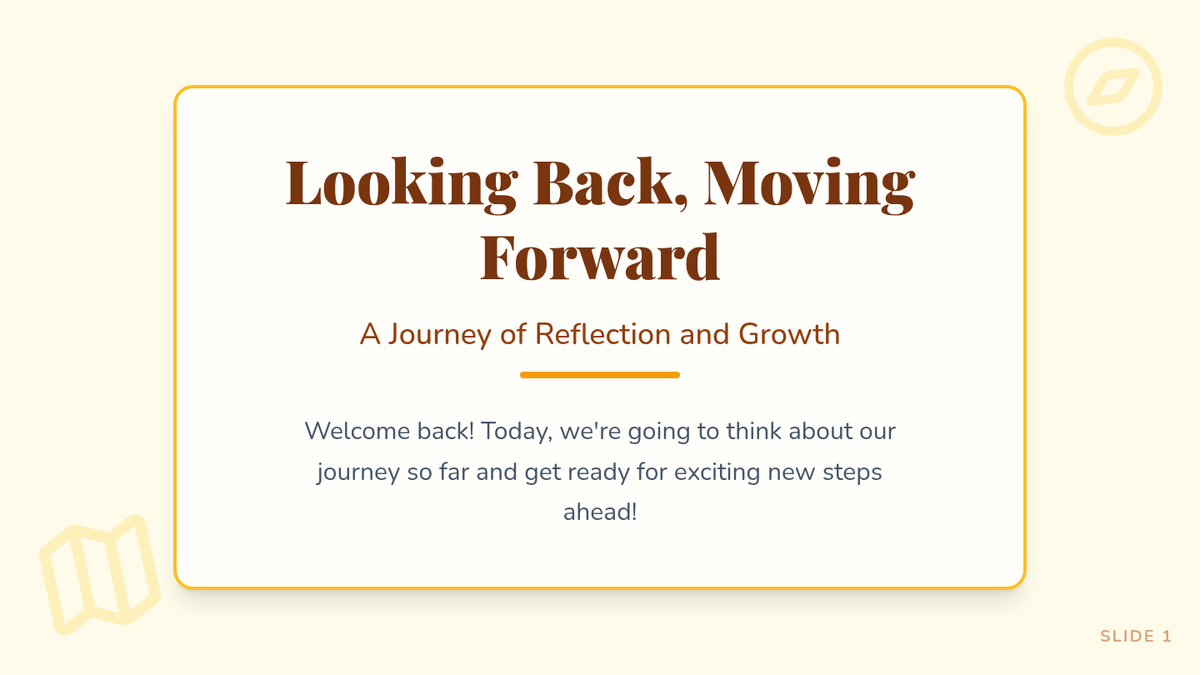 Looking Back, Moving Forward

A Journey of Reflection and Growth

Welcome back! Today, we're going to think about our journey so far and get ready for exciting new steps ahead!

SLIDE 1